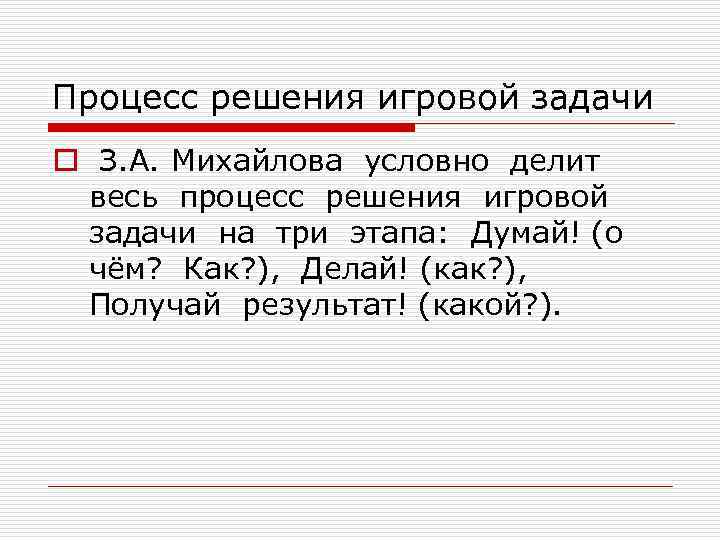 Процесс решения игровой задачи

З.А. Михайлова условно делит весь процесс решения игровой задачи на три этапа: Думай! (о чём? Как?), Делай! (как?), Получай результат! (какой?).